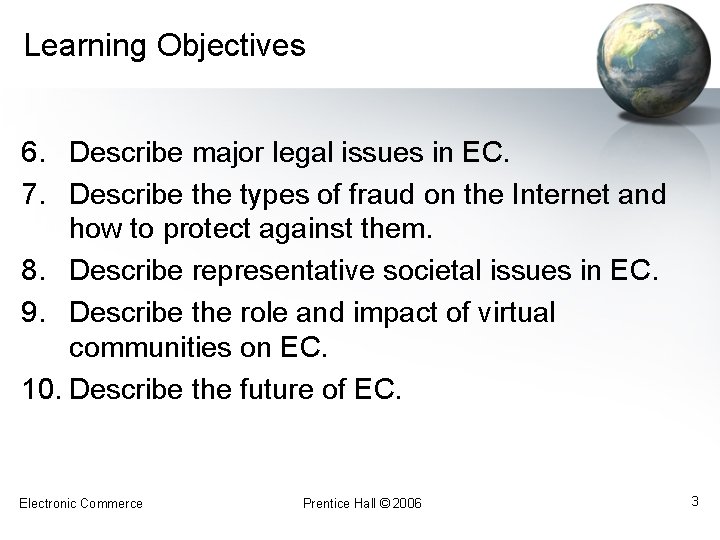 Learning Objectives

6. Describe major legal issues in EC.
7. Describe the types of fraud on the Internet and how to protect against them.
8. Describe representative societal issues in EC.
9. Describe the role and impact of virtual communities on EC.
10. Describe the future of EC.

Electronic Commerce

Prentice Hall © 2006

3